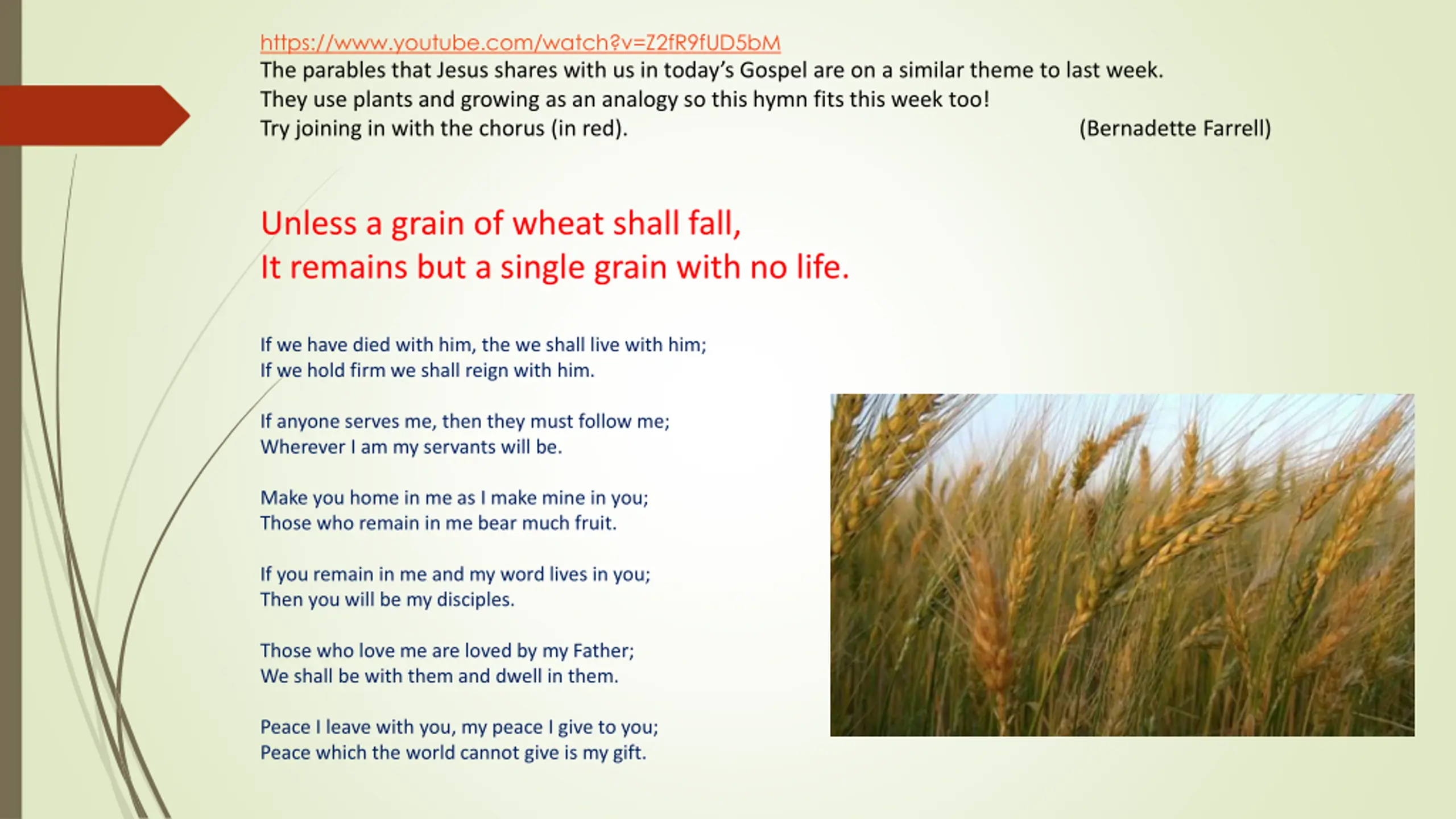 https://www.youtube.com/watch?v=Z2fR9fUD5bM
The parables that Jesus shares with us in today's Gospel are on a similar theme to last week. They use plants and growing as an analogy so this hymn fits this week too! Try joining in with the chorus (in red). (Bernadette Farrell)

Unless a grain of wheat shall fall,
It remains but a single grain with no life.

If we have died with him, the we shall live with him;
If we hold firm we shall reign with him.

If anyone serves me, then they must follow me;
Wherever I am my servants will be.

Make you home in me as I make mine in you;
Those who remain in me bear much fruit.

If you remain in me and my word lives in you;
Then you will be my disciples.

Those who love me are loved by my Father;
We shall be with them and dwell in them.

Peace I leave with you, my peace I give to you;
Peace which the world cannot give is my gift.